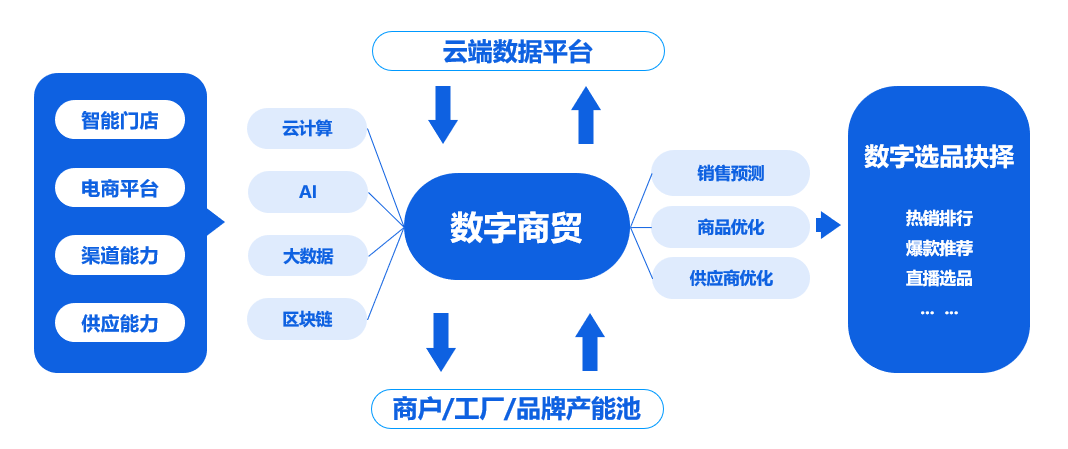 云端数据平台

智能门店
电商平台
渠道能力
供应能力

云计算
AI
大数据
区块链

数字商贸

销售预测
商品优化
供应商优化

数字选品抉择
热销排行
爆款推荐
直播选品
… …

商户/工厂/品牌产能池